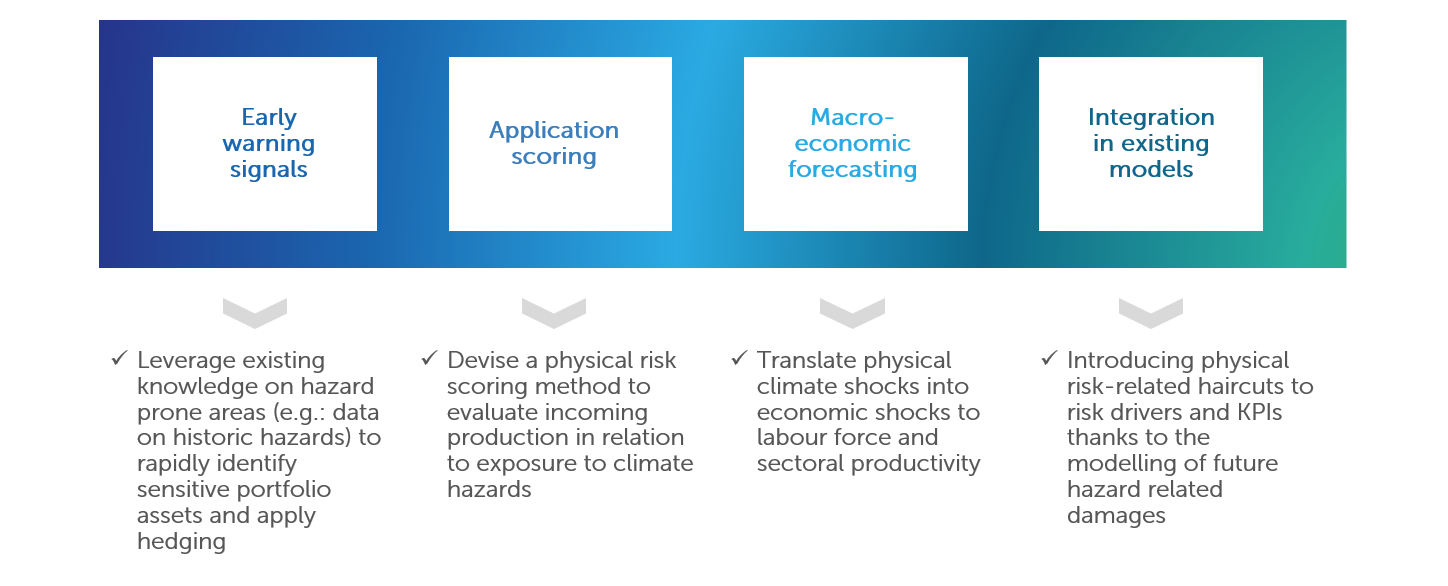 Early warning signals

Application scoring

Macro-economic forecasting

Integration in existing models

✓ Leverage existing knowledge on hazard prone areas (e.g.: data on historic hazards) to rapidly identify sensitive portfolio assets and apply hedging

✓ Devise a physical risk scoring method to evaluate incoming production in relation to exposure to climate hazards

✓ Translate physical climate shocks into economic shocks to labour force and sectoral productivity

✓ Introducing physical risk-related haircuts to risk drivers and KPIs thanks to the modelling of future hazard related damages